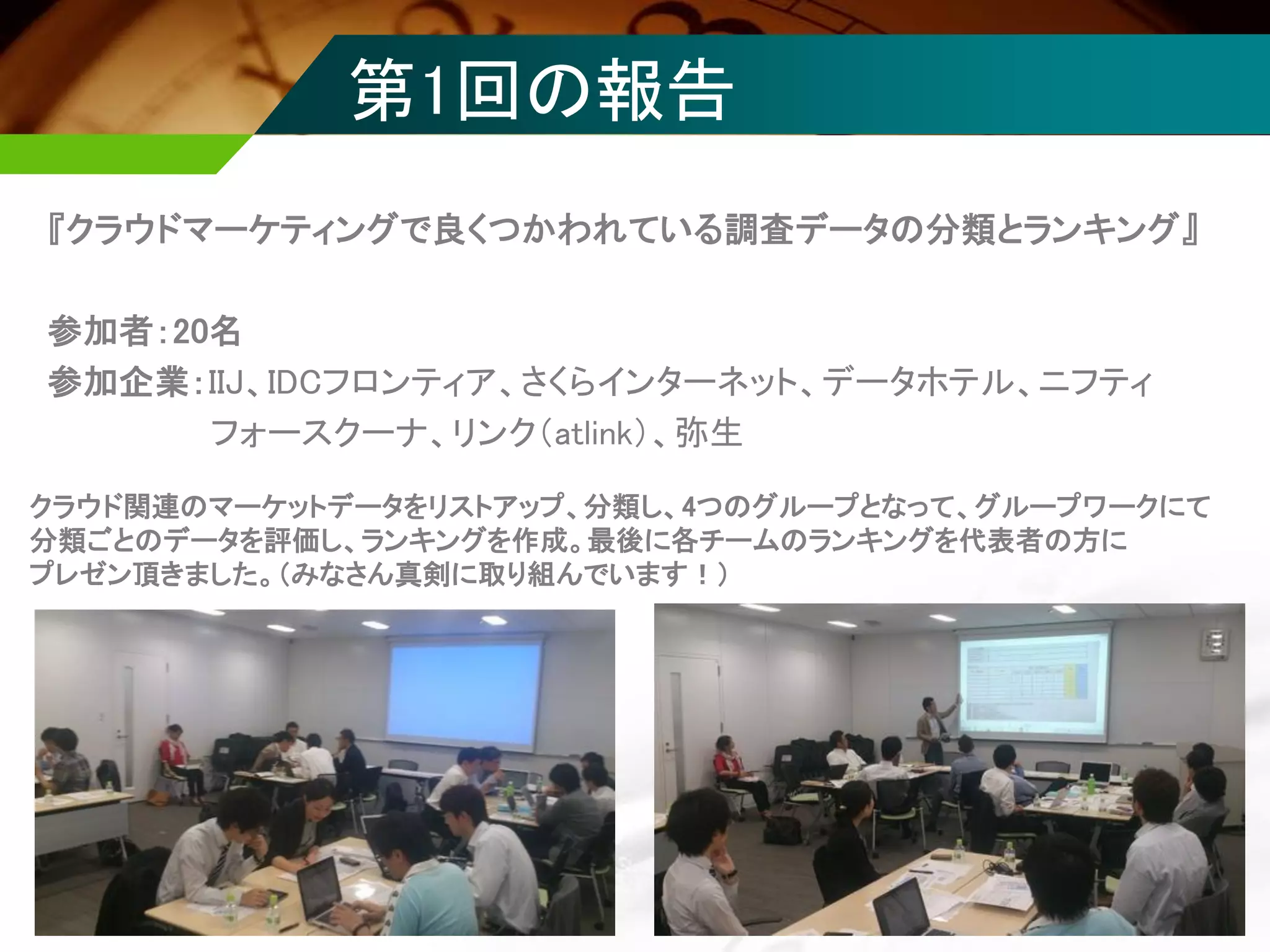 第1回の報告

『クラウドマーケティングで良くつかわれている調査データの分類とランキング』

参加者：20名
参加企業：IIJ、IDCフロンティア、さくらインターネット、データホテル、ニフティ
フォースクーナ、リンク（atlink）、弥生

クラウド関連のマーケットデータをリストアップ、分類し、4つのグループとなって、グループワークにて分類ごとのデータを評価し、ランキングを作成。最後に各チームのランキングを代表者の方にプレゼン頂きました。（みなさん真剣に取り組んでいます！）